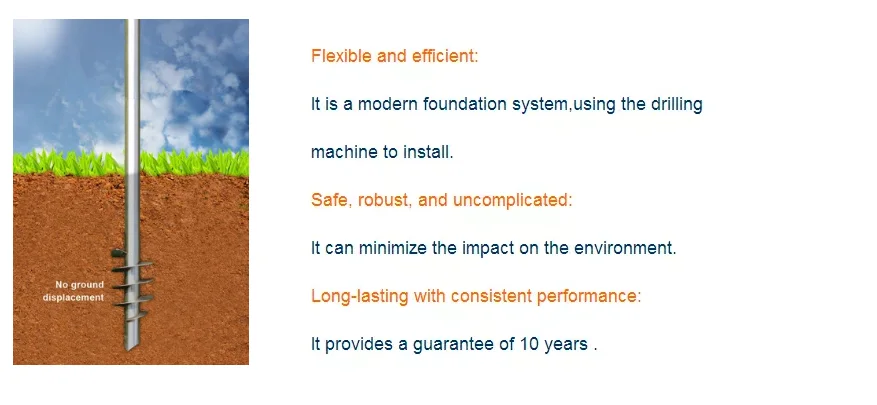 No ground displacement

Flexible and efficient:

It is a modern foundation system,using the drilling machine to install.

Safe, robust, and uncomplicated:

It can minimize the impact on the environment.

Long-lasting with consistent performance:

It provides a guarantee of 10 years .